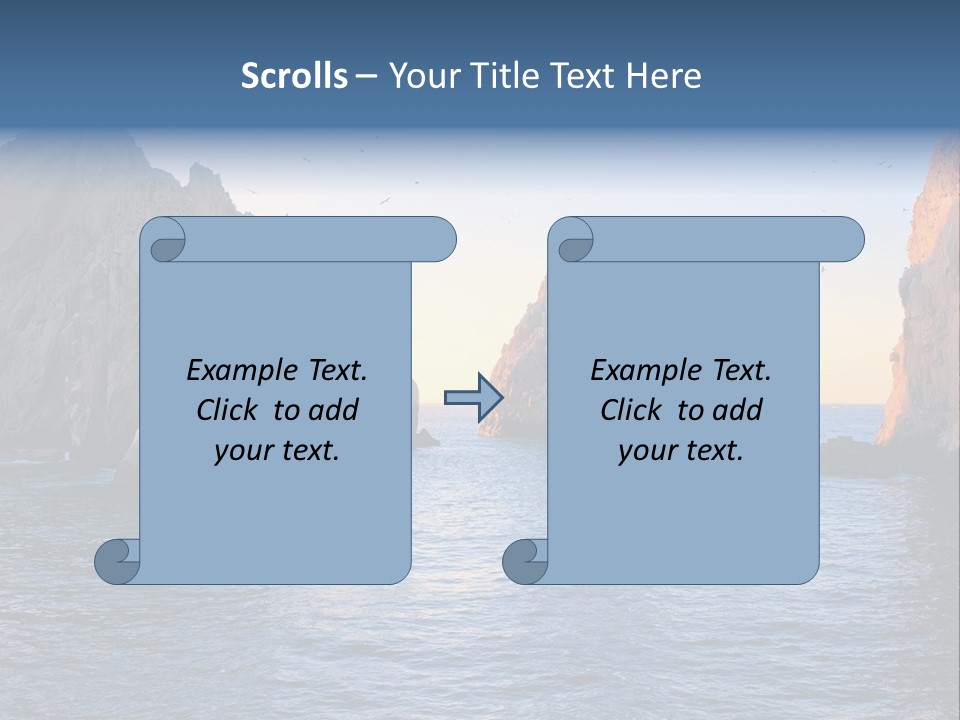 Scrolls – Your Title Text Here

Example Text. Click to add your text.

Example Text. Click to add your text.